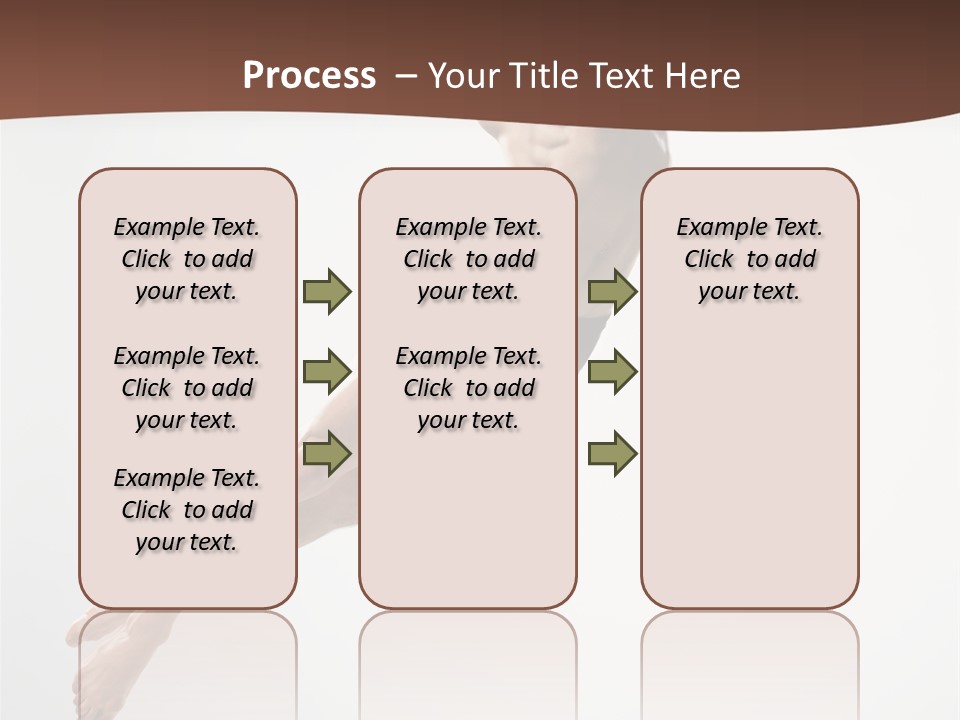 Process – Your Title Text Here

Example Text. Click to add your text.

Example Text. Click to add your text.

Example Text. Click to add your text.

Example Text. Click to add your text.

Example Text. Click to add your text.

Example Text. Click to add your text.